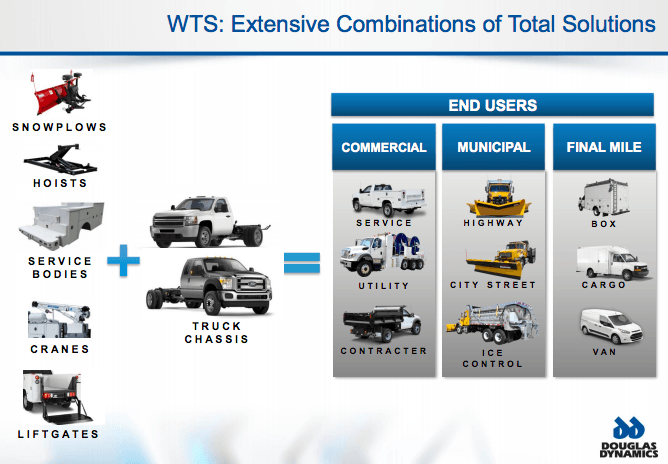 WTS: Extensive Combinations of Total Solutions

SNOWPLOWS

HOISTS

SERVICE BODIES

CRANES

LIFTGATES

TRUCK CHASSIS

END USERS

COMMERCIAL

SERVICE

UTILITY

CONTRACTER

MUNICIPAL

HIGHWAY

CITY STREET

ICE CONTROL

FINAL MILE

BOX

CARGO

VAN

DOUGLAS DYNAMICS